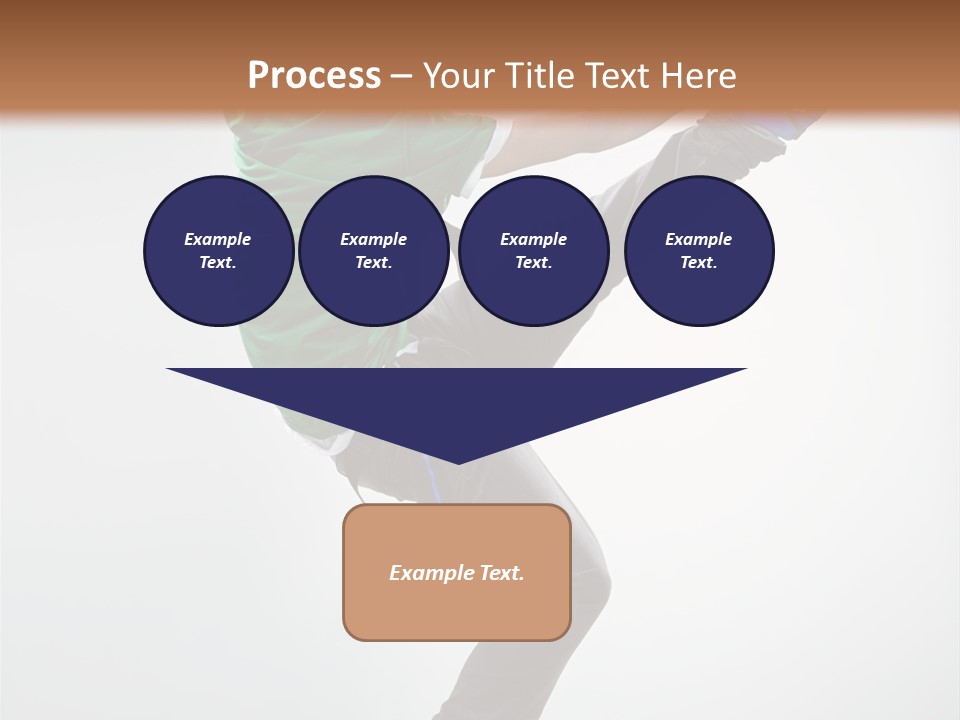 Process – Your Title Text Here

Example Text.

Example Text.

Example Text.

Example Text.

Example Text.